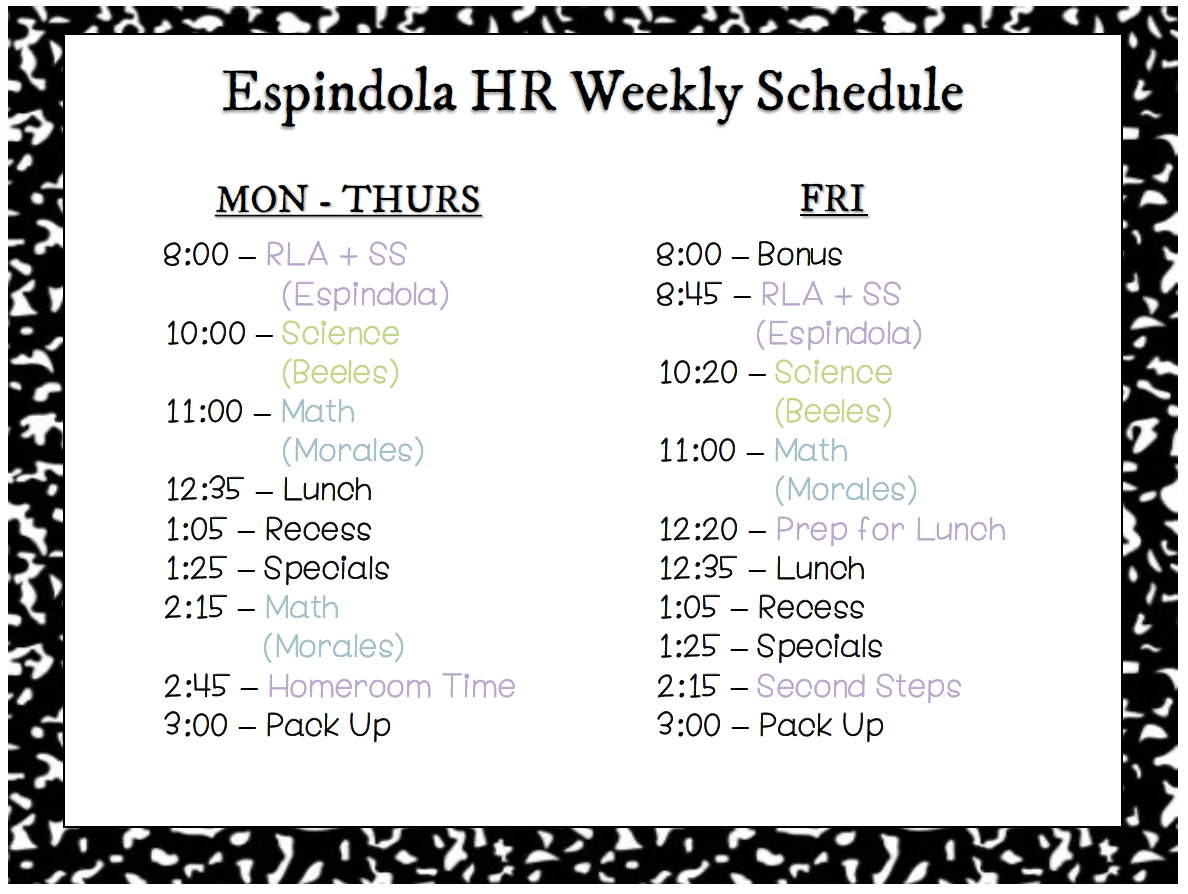 Espindola HR Weekly Schedule

MON - THURS

8:00 – RLA + SS (Espindola)
10:00 – Science (Beeles)
11:00 – Math (Morales)
12:35 – Lunch
1:05 – Recess
1:25 – Specials
2:15 – Math (Morales)
2:45 – Homeroom Time
3:00 – Pack Up

FRI

8:00 – Bonus
8:45 – RLA + SS (Espindola)
10:20 – Science (Beeles)
11:00 – Math (Morales)
12:20 – Prep for Lunch
12:35 – Lunch
1:05 – Recess
1:25 – Specials
2:15 – Second Steps
3:00 – Pack Up